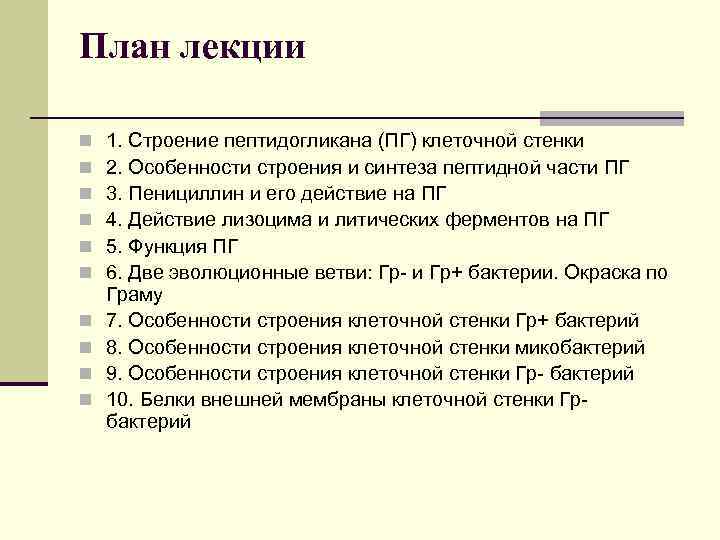 План лекции

1. Строение пептидогликана (ПГ) клеточной стенки
2. Особенности строения и синтеза пептидной части ПГ
3. Пенициллин и его действие на ПГ
4. Действие лизоцима и литических ферментов на ПГ
5. Функция ПГ
6. Две эволюционные ветви: Гр- и Гр+ бактерии. Окраска по Граму
7. Особенности строения клеточной стенки Гр+ бактерий
8. Особенности строения клеточной стенки микобактерий
9. Особенности строения клеточной стенки Гр- бактерий
10. Белки внешней мембраны клеточной стенки Гр- бактерий